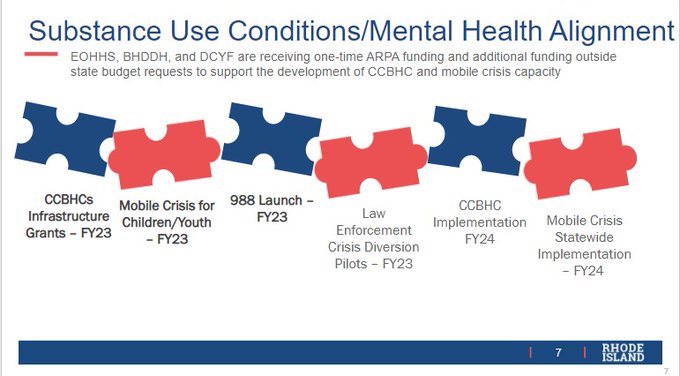 Substance Use Conditions/Mental Health Alignment

EOHHS, BHDDH, and DCYF are receiving one-time ARPA funding and additional funding outside state budget requests to support the development of CCBHC and mobile crisis capacity

CCBHCs Infrastructure Grants – FY23

Mobile Crisis for Children/Youth – FY23

988 Launch – FY23

Law Enforcement Crisis Diversion Pilots – FY23

CCBHC Implementation FY24

Mobile Crisis Statewide Implementation – FY24

7 RHODE ISLAND

7